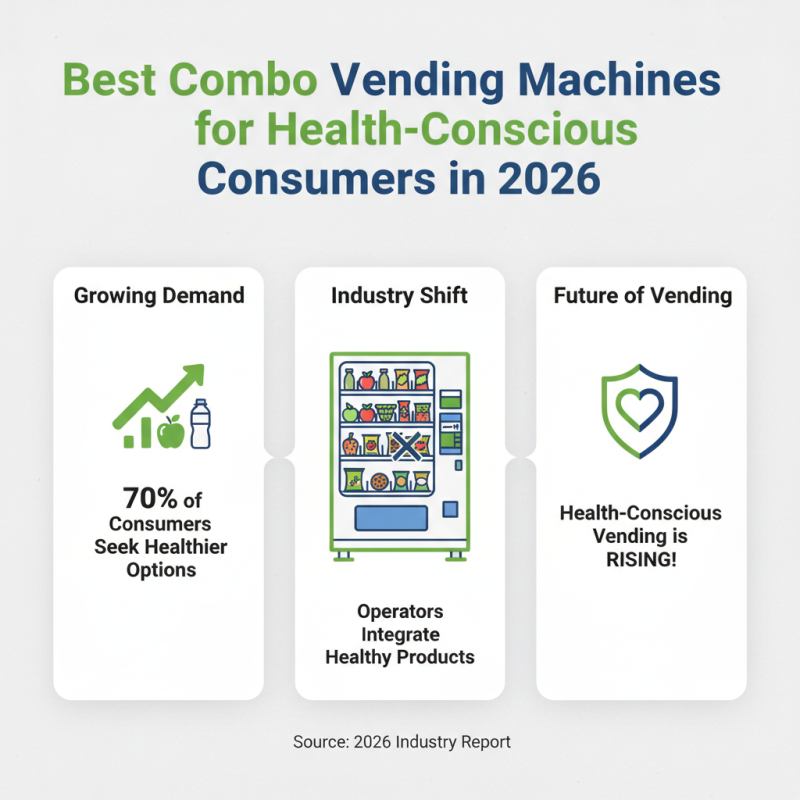 Best Combo Vending Machines for Health-Conscious Consumers in 2026

Growing Demand

70% of Consumers Seek Healthier Options

Industry Shift

Operators Integrate Healthy Products

Future of Vending

Health-Conscious Vending is RISING!

Source: 2026 Industry Report